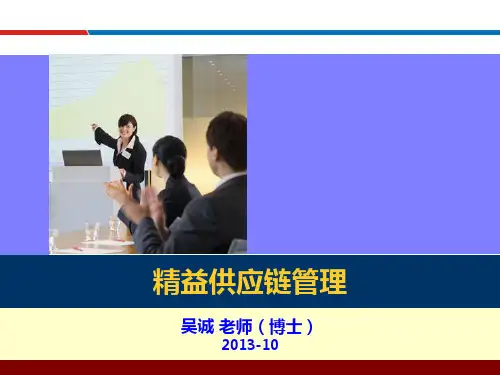 精益供应链管理

吴诚 老师（博士）
2013-10